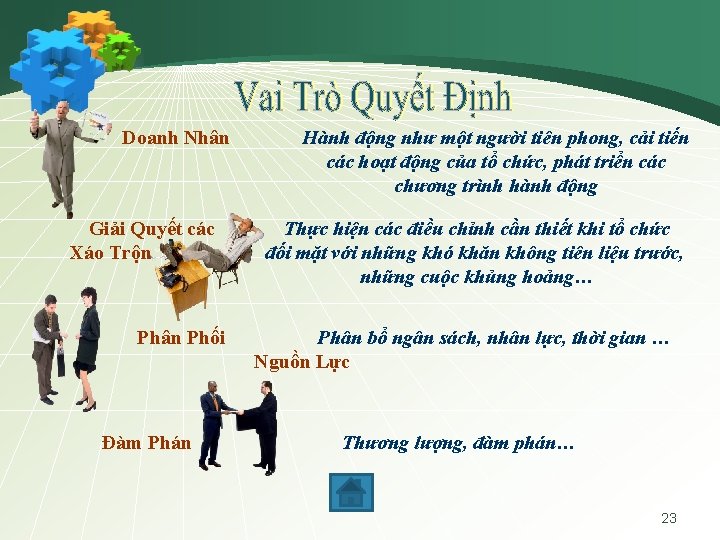 Vai Trò Quyết Định

Doanh Nhân

Hành động như một người tiên phong, cải tiến các hoạt động của tổ chức, phát triển các chương trình hành động

Giải Quyết các Xáo Trộn

Thực hiện các điều chỉnh cần thiết khi tổ chức đối mặt với những khó khăn không tiên liệu trước, những cuộc khủng hoảng…

Phân Phối Nguồn Lực

Phân bổ ngân sách, nhân lực, thời gian …

Đàm Phán

Thương lượng, đàm phán…

23